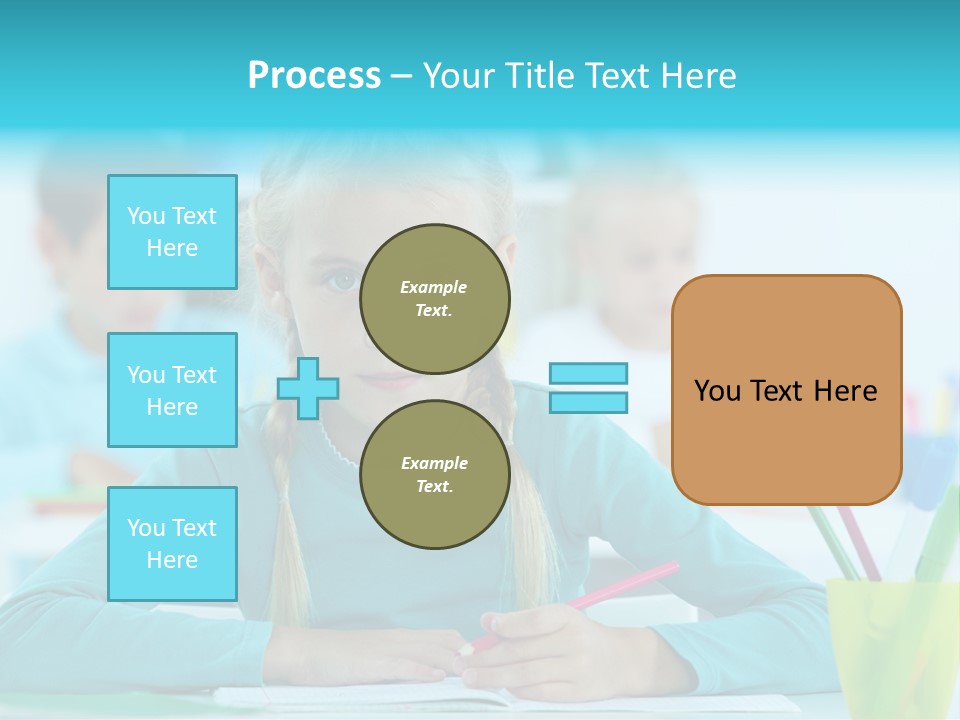 Process – Your Title Text Here

You Text Here

You Text Here

You Text Here

Example Text.

Example Text.

You Text Here